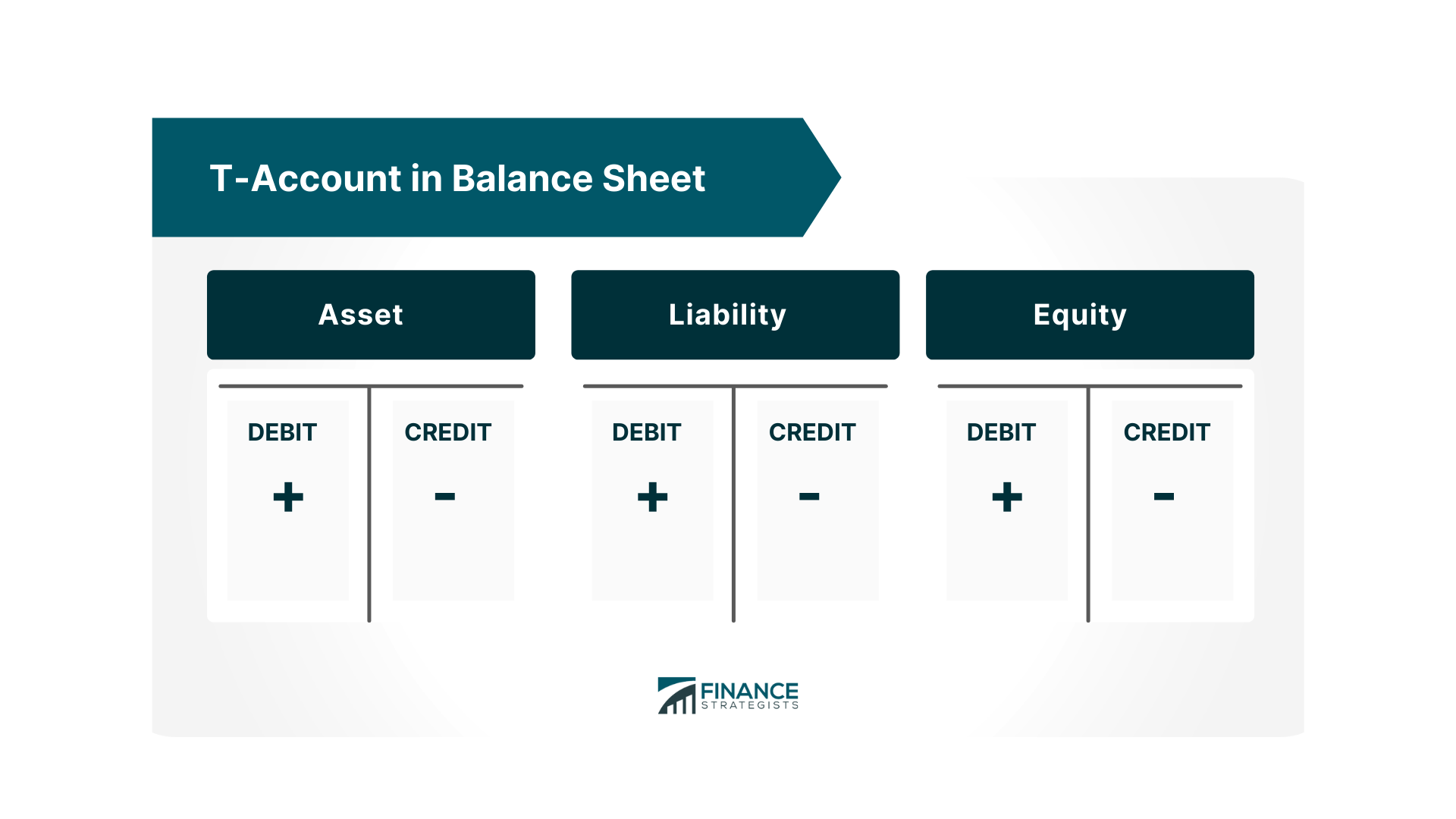 T-Account in Balance Sheet

Asset

| DEBIT | CREDIT |
|---|---|
| + | - |

Liability

| DEBIT | CREDIT |
|---|---|
| + | - |

Equity

| DEBIT | CREDIT |
|---|---|
| + | - |

FINANCE
STRATEGISTS